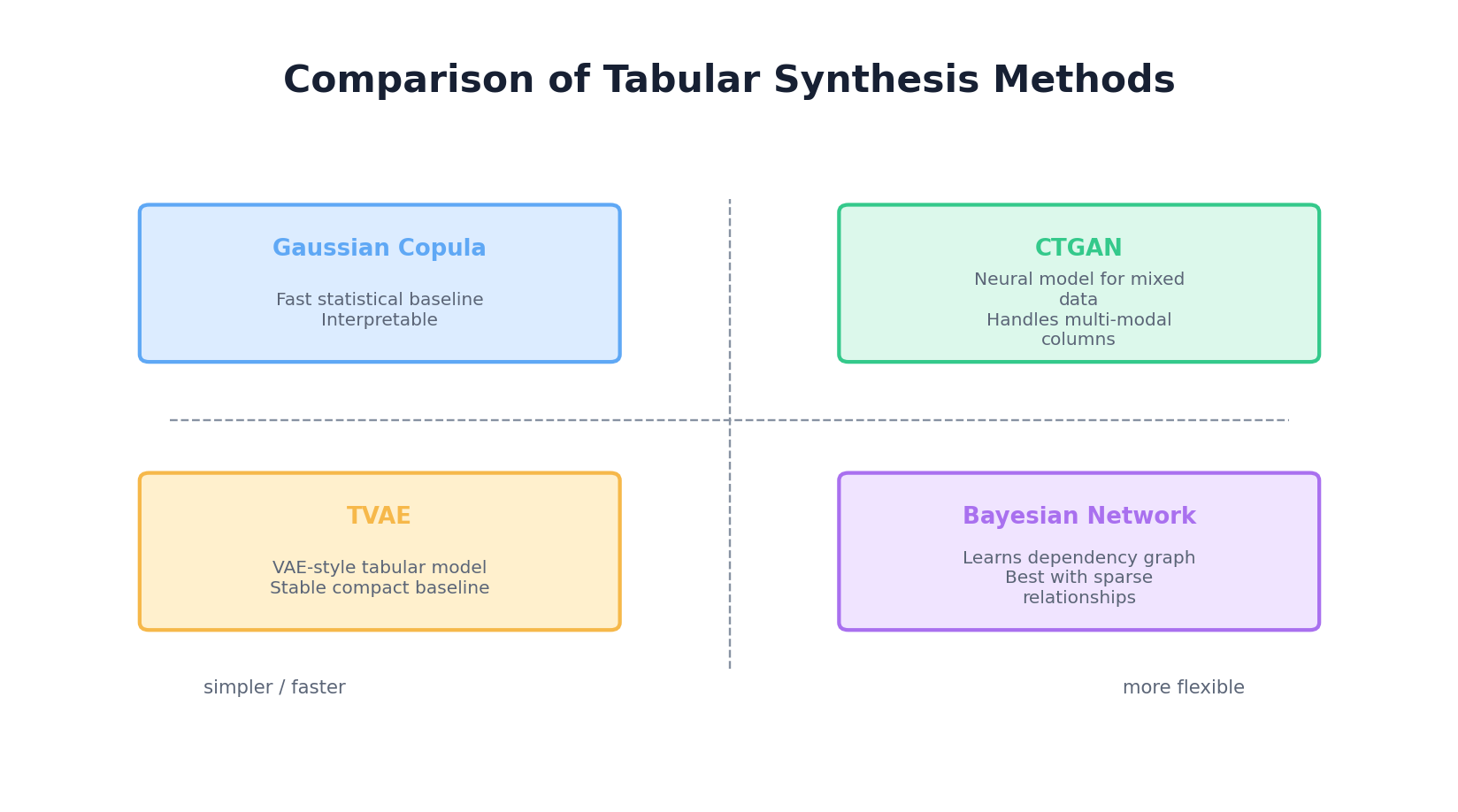 Comparison of Tabular Synthesis Methods

Gaussian Copula

Fast statistical baseline
Interpretable

CTGAN

Neural model for mixed data
Handles multi-modal columns

TVAE

VAE-style tabular model
Stable compact baseline

Bayesian Network

Learns dependency graph
Best with sparse relationships

simpler / faster

more flexible